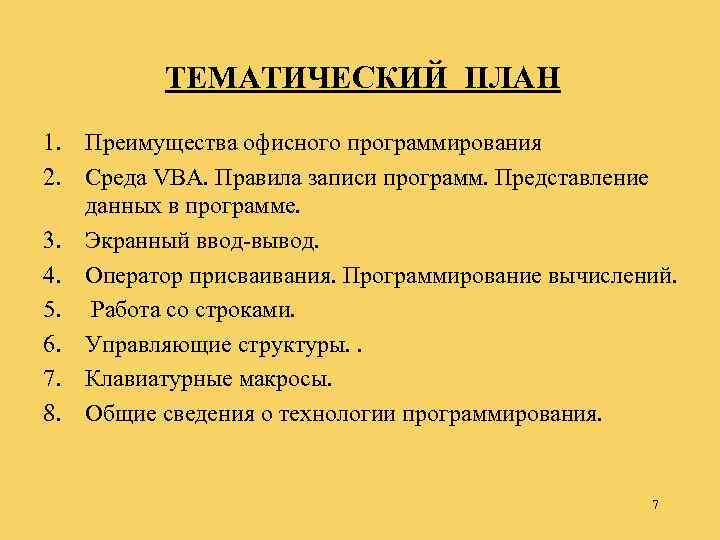 ТЕМАТИЧЕСКИЙ ПЛАН

1. Преимущества офисного программирования
2. Среда VBA. Правила записи программ. Представление данных в программе.
3. Экранный ввод-вывод.
4. Оператор присваивания. Программирование вычислений.
5. Работа со строками.
6. Управляющие структуры. .
7. Клавиатурные макросы.
8. Общие сведения о технологии программирования.

7